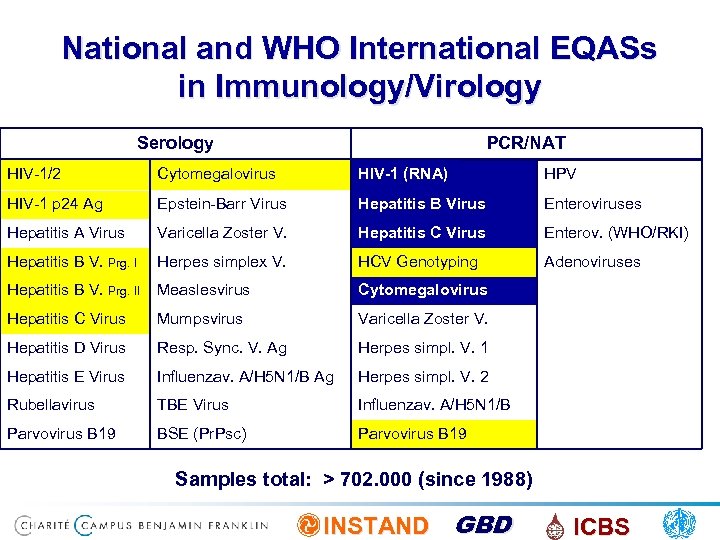 National and WHO International EQASs in Immunology/Virology

| Serology | | PCR/NAT | |
|---|---|---|---|
| HIV-1/2 | Cytomegalovirus | HIV-1 (RNA) | HPV |
| HIV-1 p24 Ag | Epstein-Barr Virus | Hepatitis B Virus | Enteroviruses |
| Hepatitis A Virus | Varicella Zoster V. | Hepatitis C Virus | Enterov. (WHO/RKI) |
| Hepatitis B V. Prg. I | Herpes simplex V. | HCV Genotyping | Adenoviruses |
| Hepatitis B V. Prg. II | Measlesvirus | Cytomegalovirus | |
| Hepatitis C Virus | Mumpsvirus | Varicella Zoster V. | |
| Hepatitis D Virus | Resp. Sync. V. Ag | Herpes simpl. V. 1 | |
| Hepatitis E Virus | Influenzav. A/H5N1/B Ag | Herpes simpl. V. 2 | |
| Rubellavirus | TBE Virus | Influenzav. A/H5N1/B | |
| Parvovirus B19 | BSE (PrPsc) | Parvovirus B19 | |

Samples total: > 702.000 (since 1988)

CHARITÉ CAMPUS BENJAMIN FRANKLIN INSTAND GBD ICBS